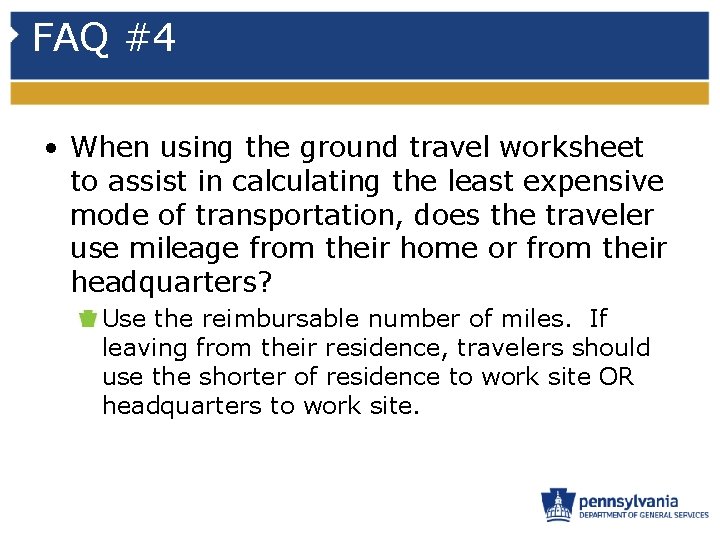 FAQ #4

• When using the ground travel worksheet to assist in calculating the least expensive mode of transportation, does the traveler use mileage from their home or from their headquarters?

Use the reimbursable number of miles. If leaving from their residence, travelers should use the shorter of residence to work site OR headquarters to work site.

pennsylvania
DEPARTMENT OF GENERAL SERVICES